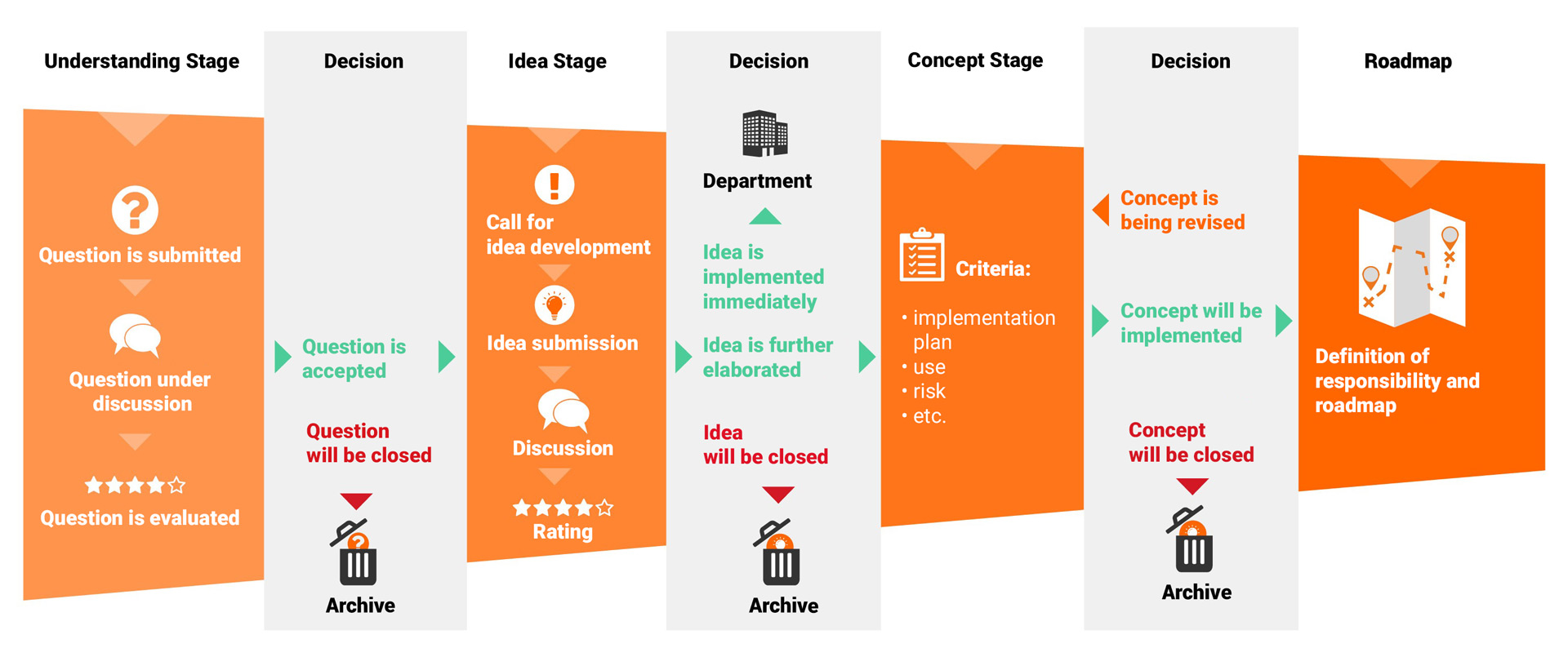 Understanding Stage

Question is submitted

Question under discussion

Question is evaluated

Decision

Question is accepted

Question will be closed

Archive

Idea Stage

Call for idea development

Idea submission

Discussion

Rating

Decision

Department

Idea is implemented immediately

Idea is further elaborated

Idea will be closed

Archive

Concept Stage

Criteria:

• implementation plan
• use
• risk
• etc.

Decision

Concept is being revised

Concept will be implemented

Concept will be closed

Archive

Roadmap

Definition of responsibility and roadmap